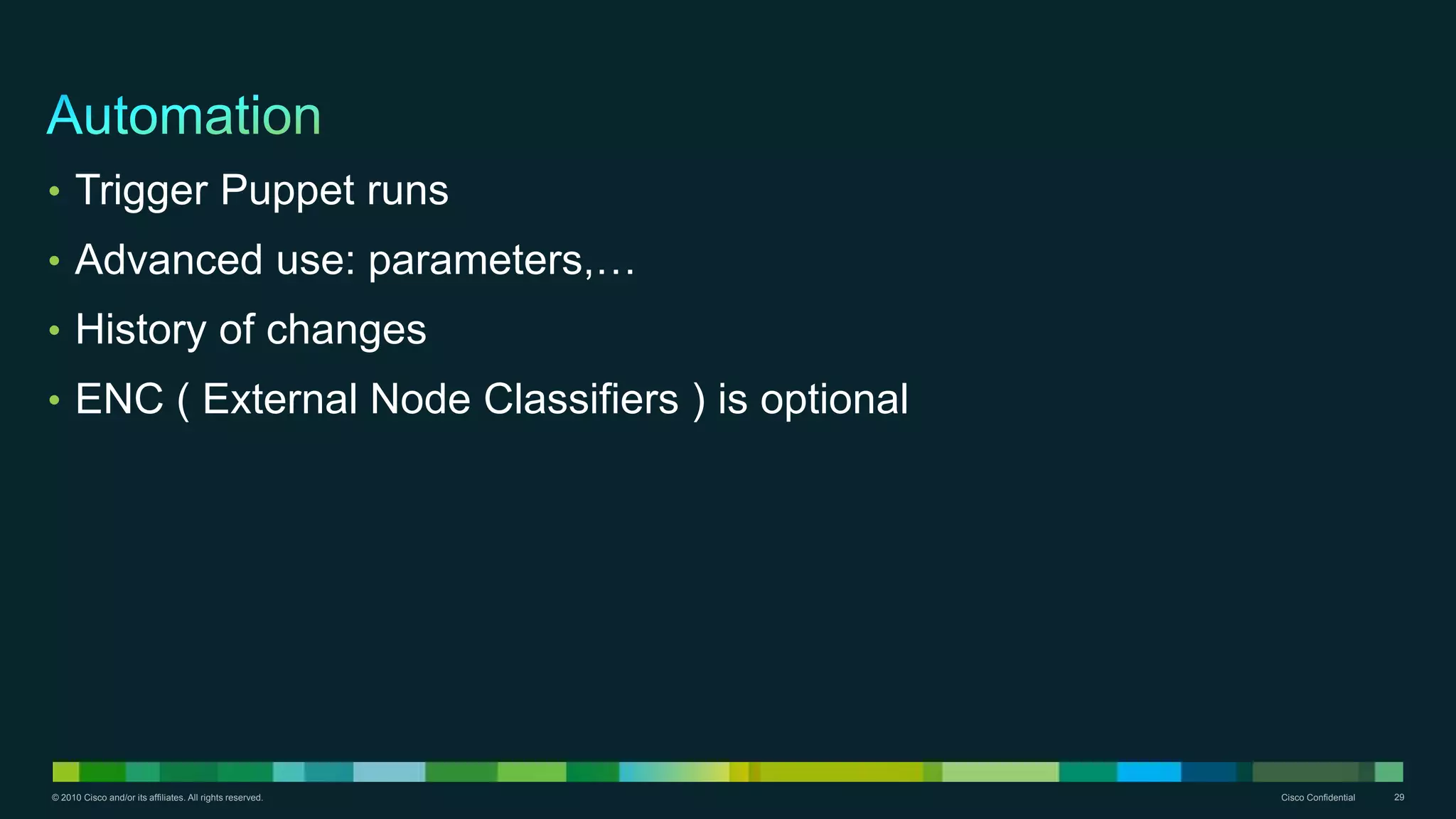 Automation

• Trigger Puppet runs
• Advanced use: parameters,…
• History of changes
• ENC ( External Node Classifiers ) is optional

© 2010 Cisco and/or its affiliates. All rights reserved.

Cisco Confidential 29